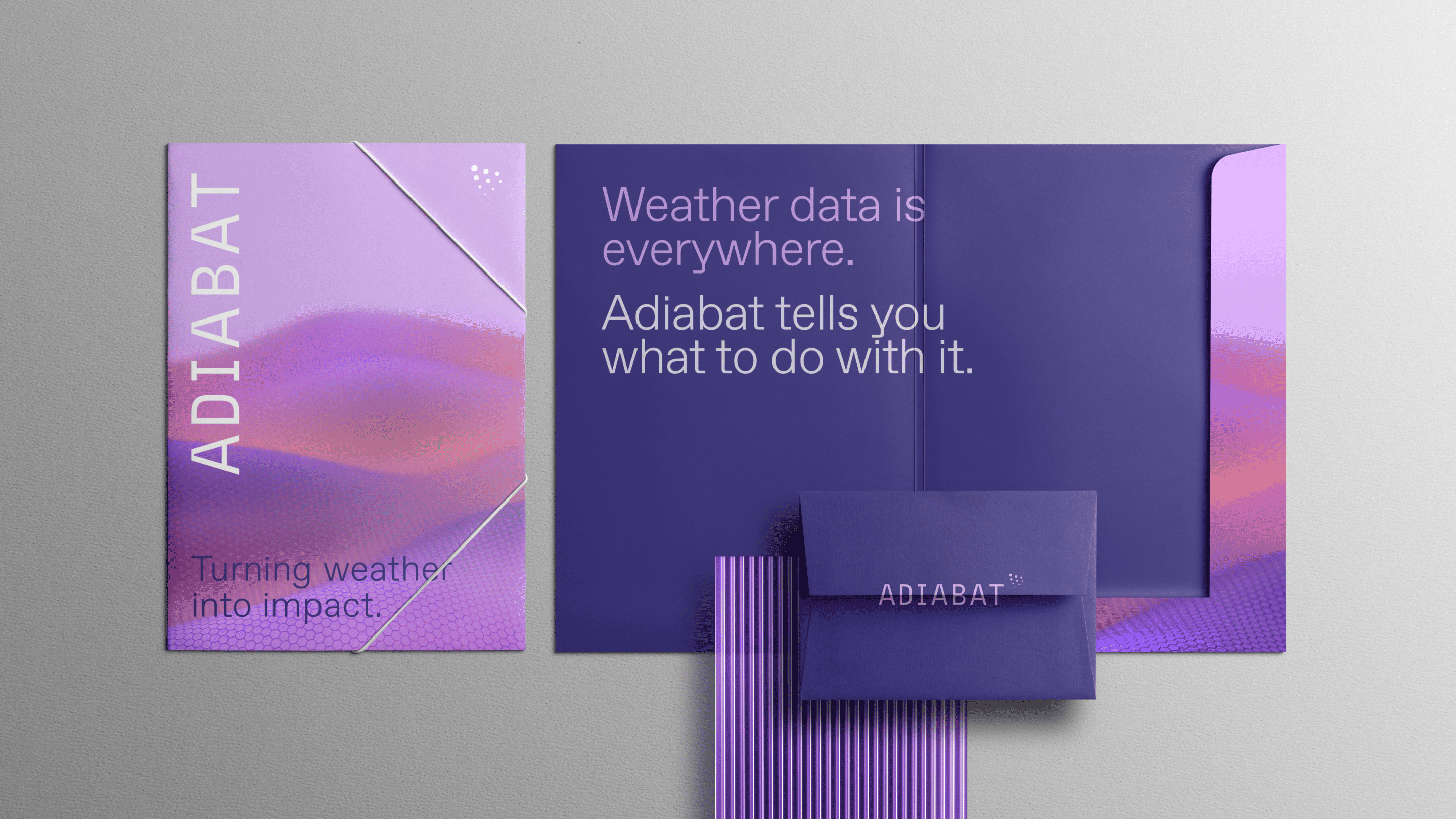 ADIABAT

Turning weather into impact.

Weather data is everywhere.

Adiabat tells you what to do with it.

ADIABAT